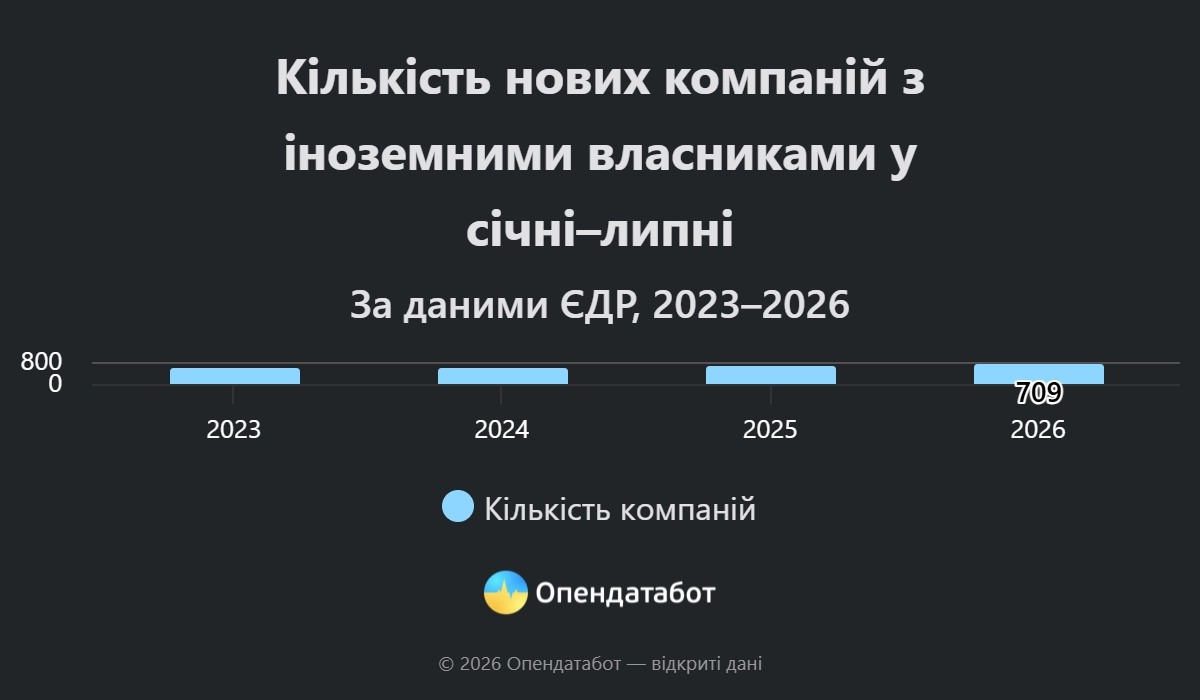 Кількість нових компаній з іноземними власниками у січні–липні

За даними ЄДР, 2023–2026

800
0

709

2023
2024
2025
2026

Кількість компаній

Опендатабот

© 2026 Опендатабот — відкриті дані